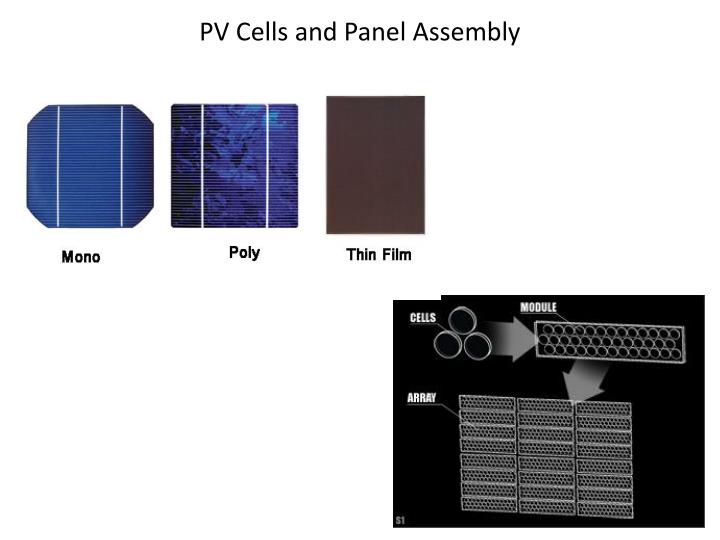 PV Cells and Panel Assembly

Mono

Poly

Thin Film

CELLS

MODULE

ARRAY

S1